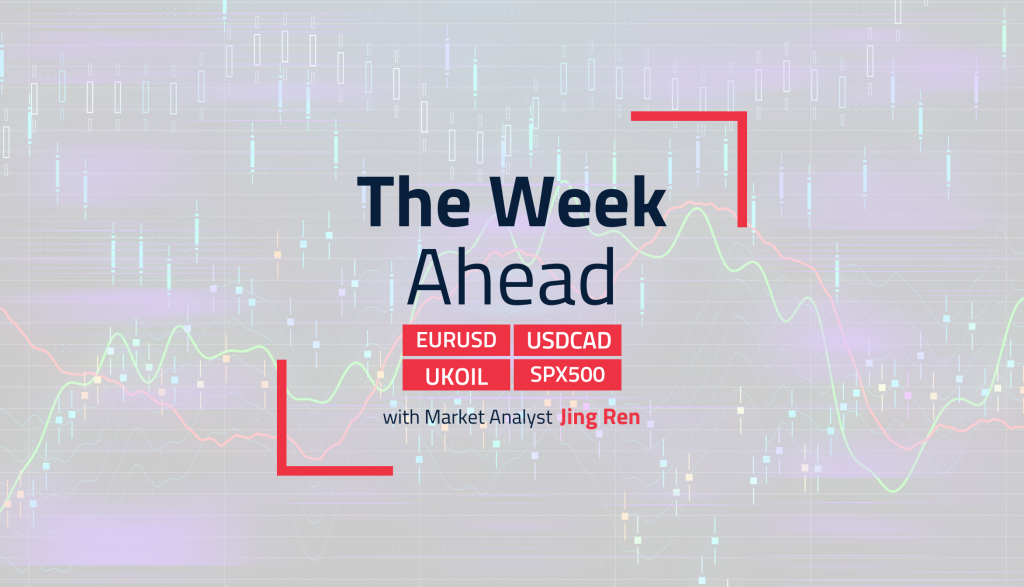 The Week Ahead

EURUSD
USDCAD
UKOIL
SPX500

with Market Analyst Jing Ren